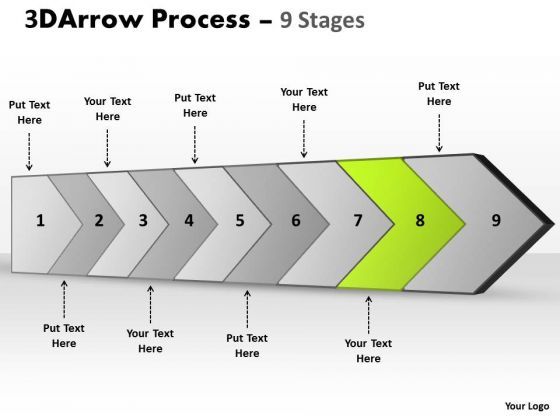 3DArrow Process – 9 Stages

Put Text Here

Your Text Here

Put Text Here

Your Text Here

Put Text Here

1 2 3 4 5 6 7 8 9

Put Text Here

Your Text Here

Put Text Here

Your Text Here

Your Logo